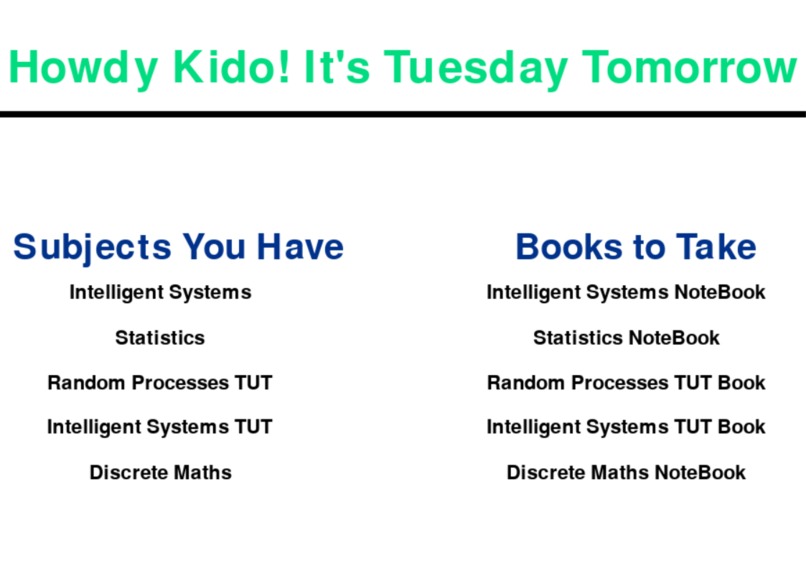 Howdy Kido! It's Tuesday Tomorrow

Subjects You Have

Intelligent Systems

Statistics

Random Processes TUT

Intelligent Systems TUT

Discrete Maths

Books to Take

Intelligent Systems NoteBook

Statistics NoteBook

Random Processes TUT Book

Intelligent Systems TUT Book

Discrete Maths NoteBook